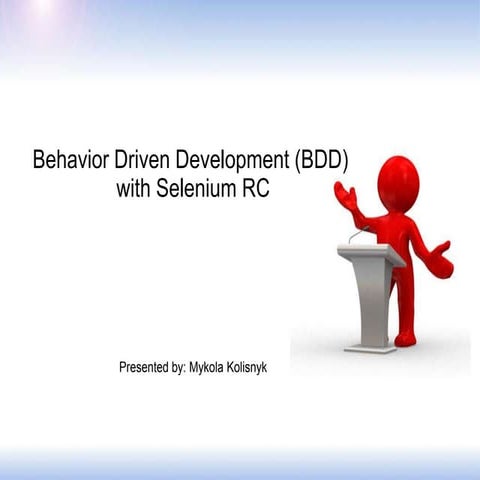 Behavior Driven Development (BDD) with Selenium RC

Presented by: Mykola Kolisnyk